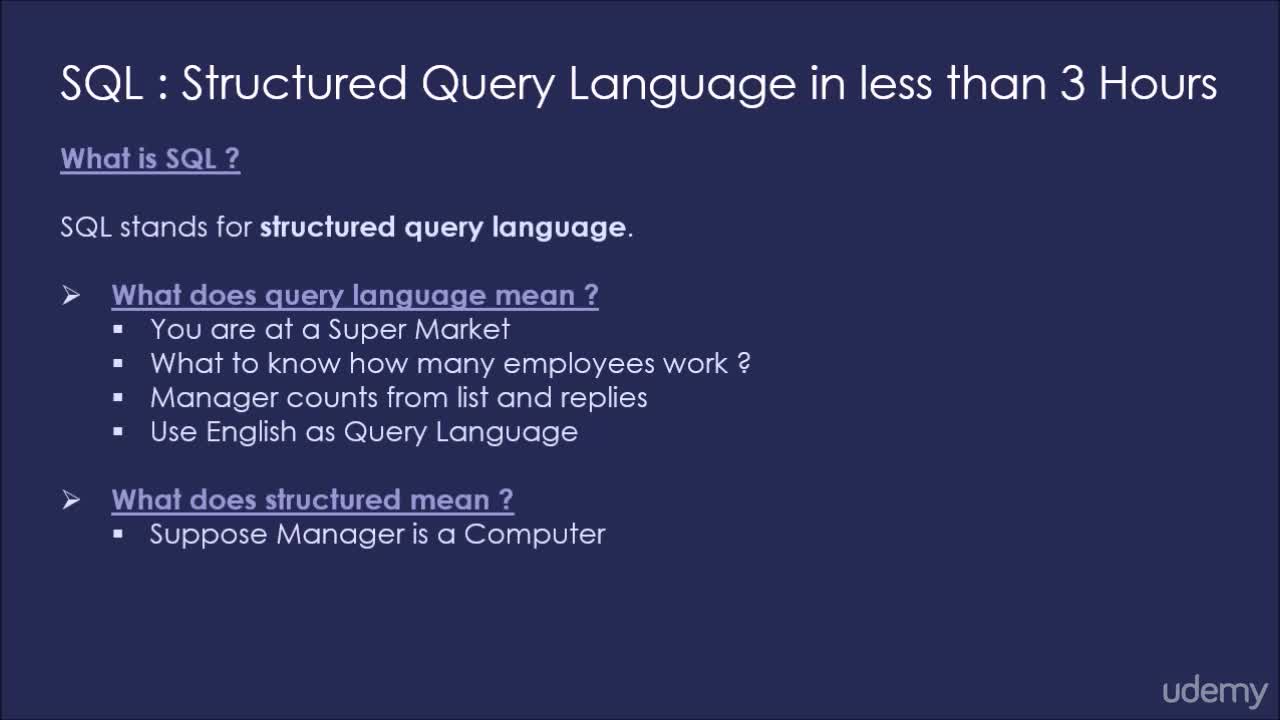 SQL : Structured Query Language in less than 3 Hours

What is SQL ?

SQL stands for structured query language.

➢ What does query language mean ?
▪ You are at a Super Market
▪ What to know how many employees work ?
▪ Manager counts from list and replies
▪ Use English as Query Language

➢ What does structured mean ?
▪ Suppose Manager is a Computer

udemy